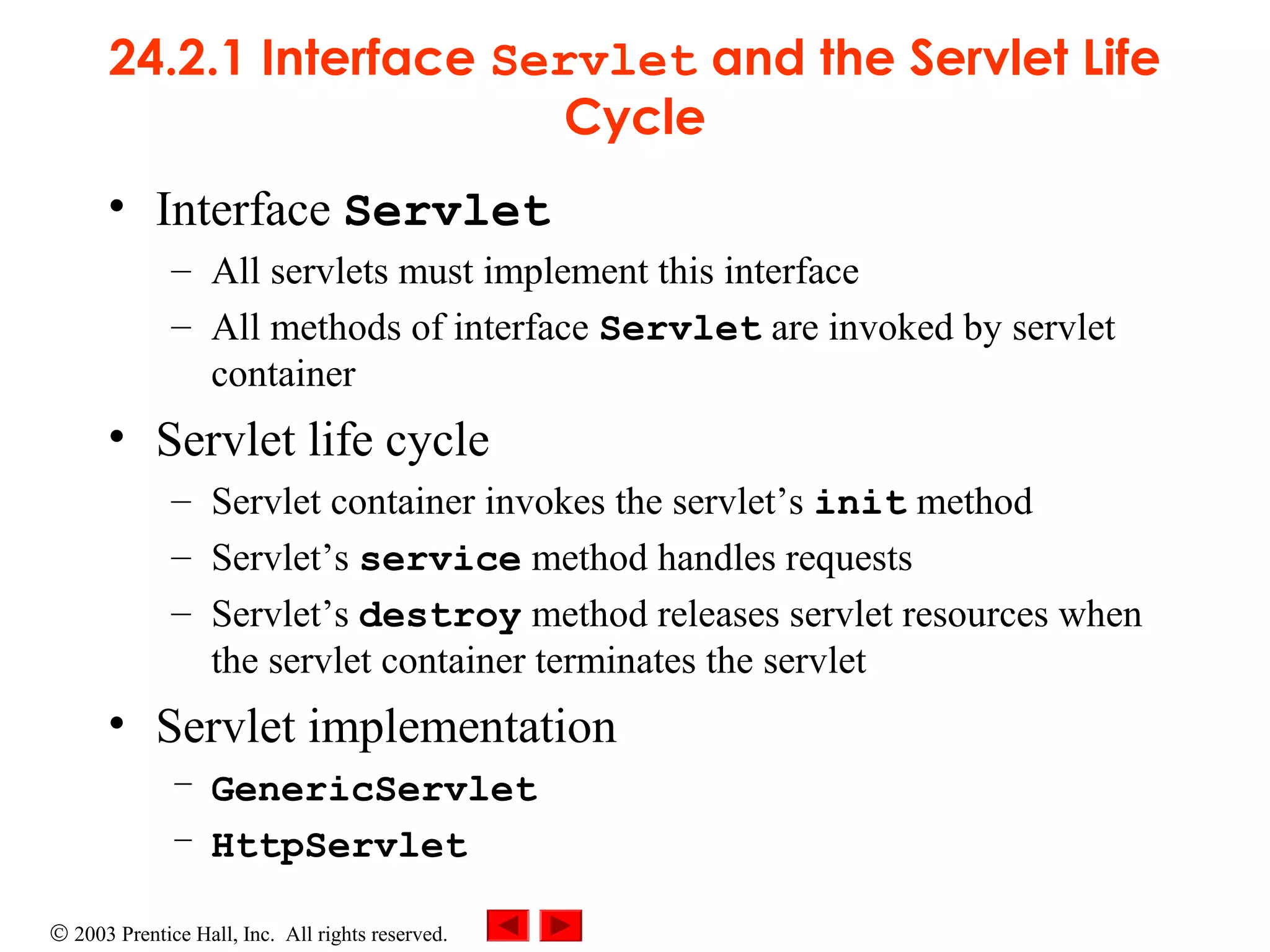 24.2.1 Interface Servlet and the Servlet Life Cycle

• Interface Servlet
– All servlets must implement this interface
– All methods of interface Servlet are invoked by servlet container

• Servlet life cycle
– Servlet container invokes the servlet’s init method
– Servlet’s service method handles requests
– Servlet’s destroy method releases servlet resources when the servlet container terminates the servlet

• Servlet implementation
– GenericServlet
– HttpServlet

© 2003 Prentice Hall, Inc. All rights reserved.